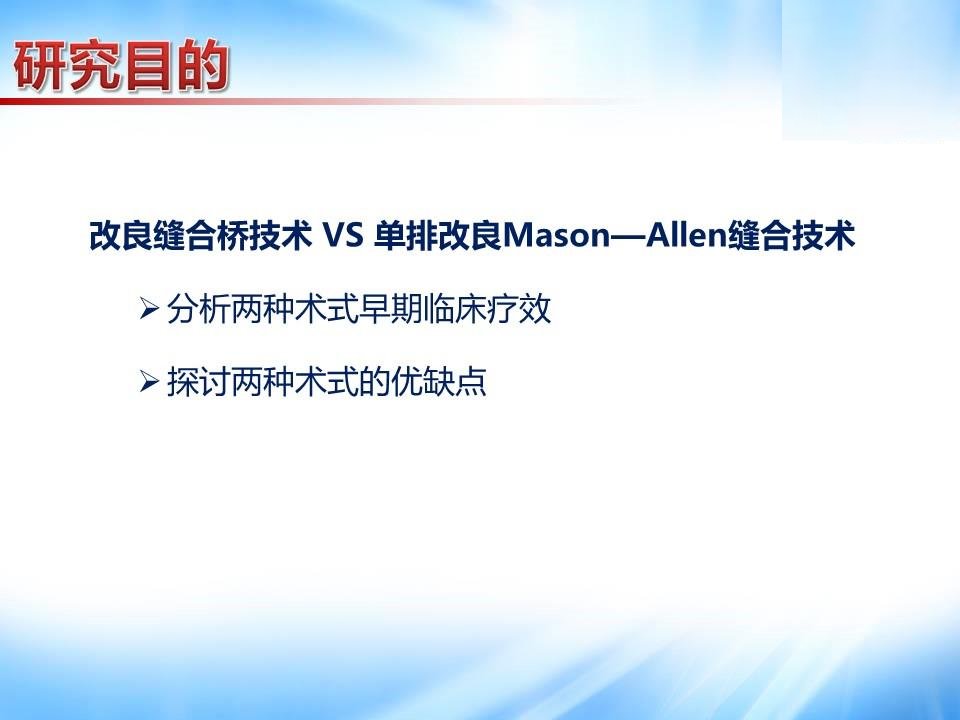 研究目的

改良缝合桥技术 VS 单排改良Mason—Allen缝合技术

➢ 分析两种术式早期临床疗效

➢ 探讨两种术式的优缺点